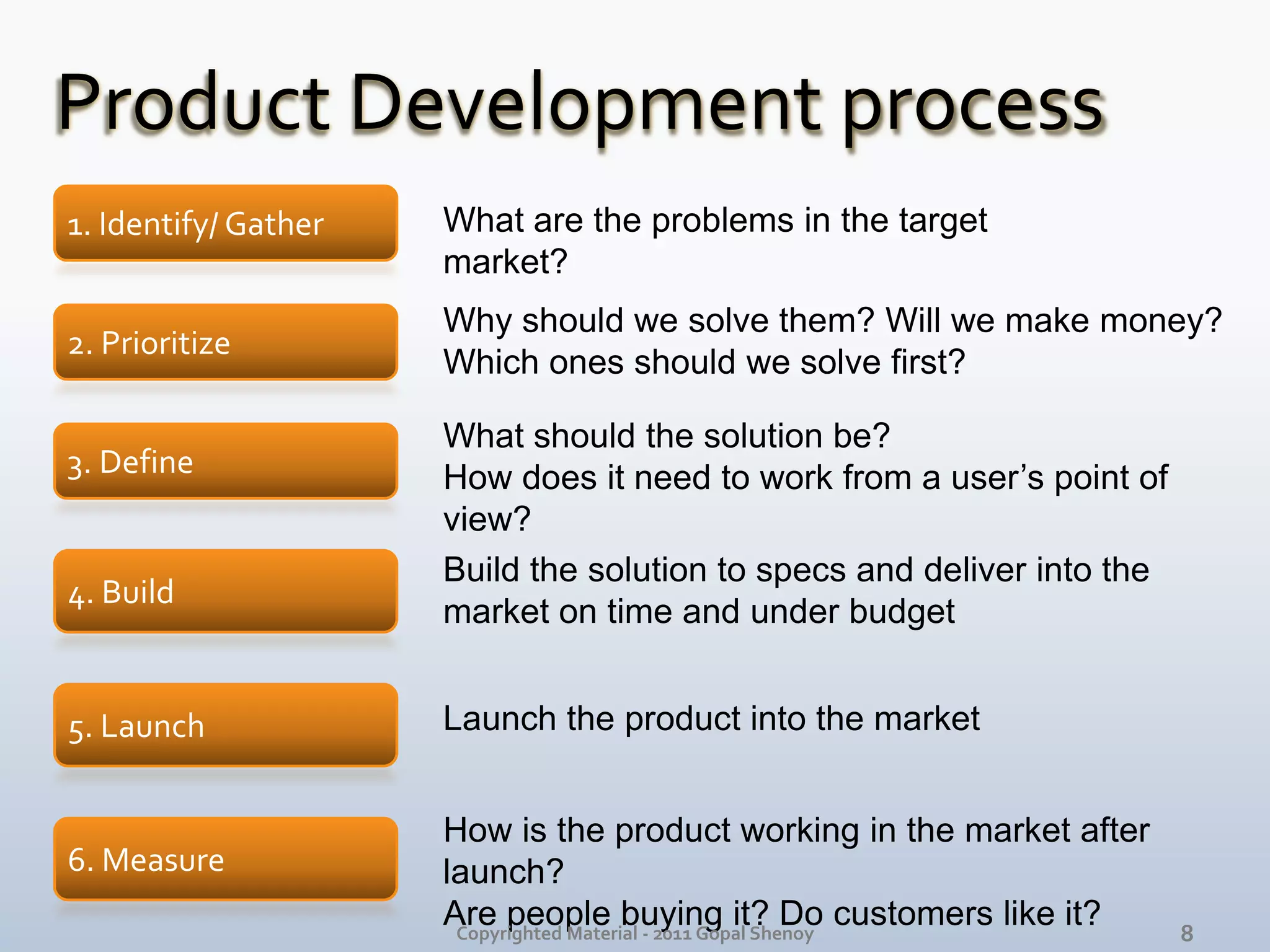 Product Development process

1. Identify/ Gather

What are the problems in the target market?

2. Prioritize

Why should we solve them? Will we make money? Which ones should we solve first?

3. Define

What should the solution be?
How does it need to work from a user's point of view?

4. Build

Build the solution to specs and deliver into the market on time and under budget

5. Launch

Launch the product into the market

6. Measure

How is the product working in the market after launch?
Are people buying it? Do customers like it?

Copyrighted Material - 2011 Gopal Shenoy

8